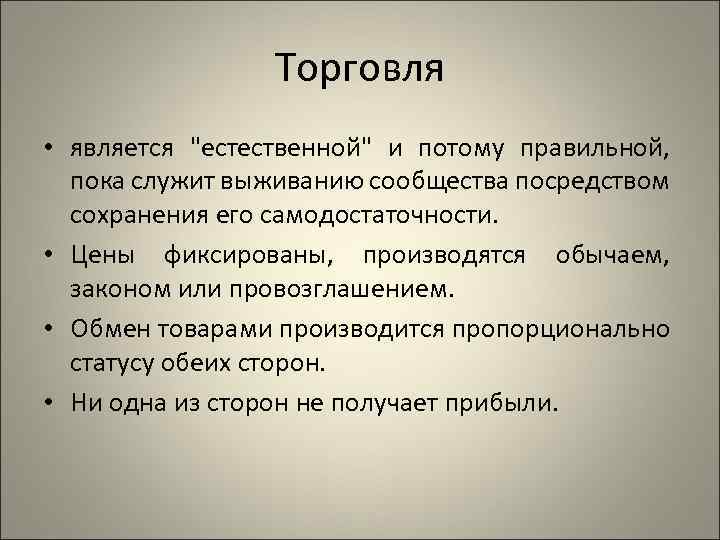 Торговля

• является "естественной" и потому правильной, пока служит выживанию сообщества посредством сохранения его самодостаточности.

• Цены фиксированы, производятся обычаем, законом или провозглашением.

• Обмен товарами производится пропорционально статусу обеих сторон.

• Ни одна из сторон не получает прибыли.